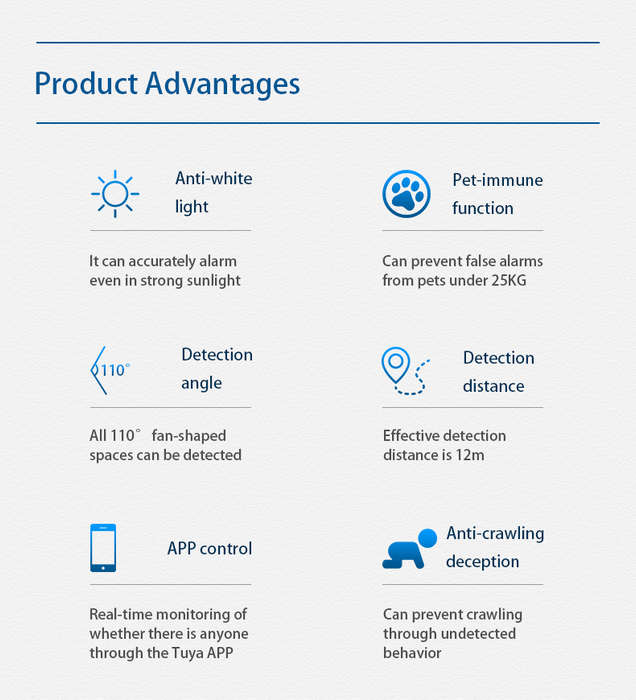 Product Advantages

Anti-white light

It can accurately alarm even in strong sunlight

Pet-immune function

Can prevent false alarms from pets under 25KG

110°

Detection angle

All 110° fan-shaped spaces can be detected

Detection distance

Effective detection distance is 12m

APP control

Real-time monitoring of whether there is anyone through the Tuya APP

Anti-crawling deception

Can prevent crawling through undetected behavior